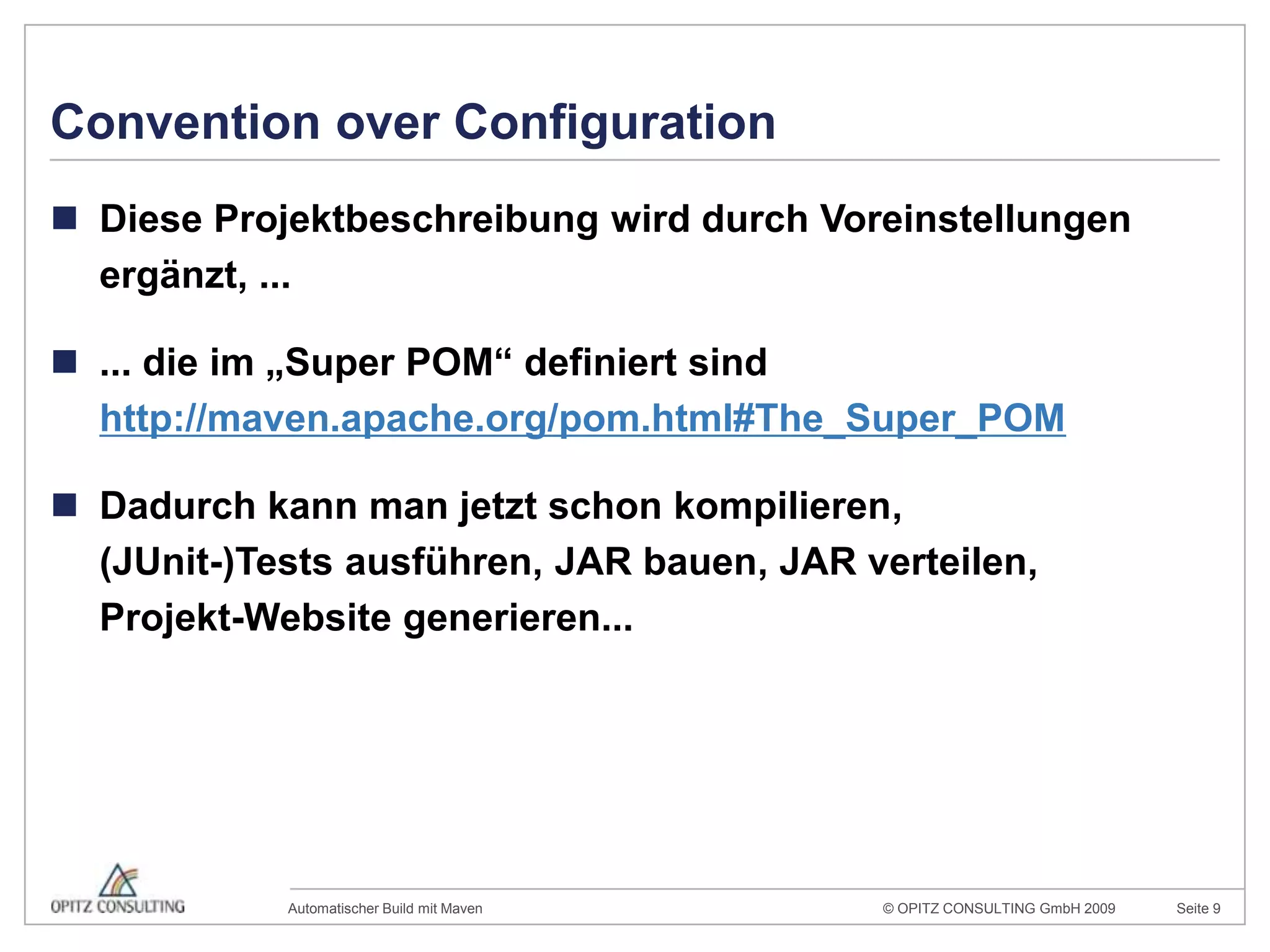 Convention over Configuration

Diese Projektbeschreibung wird durch Voreinstellungen ergänzt, ...

... die im „Super POM“ definiert sind http://maven.apache.org/pom.html#The_Super_POM

Dadurch kann man jetzt schon kompilieren, (JUnit-)Tests ausführen, JAR bauen, JAR verteilen, Projekt-Website generieren...

OPITZ CONSULTING

Automatischer Build mit Maven

© OPITZ CONSULTING GmbH 2009

Seite 9